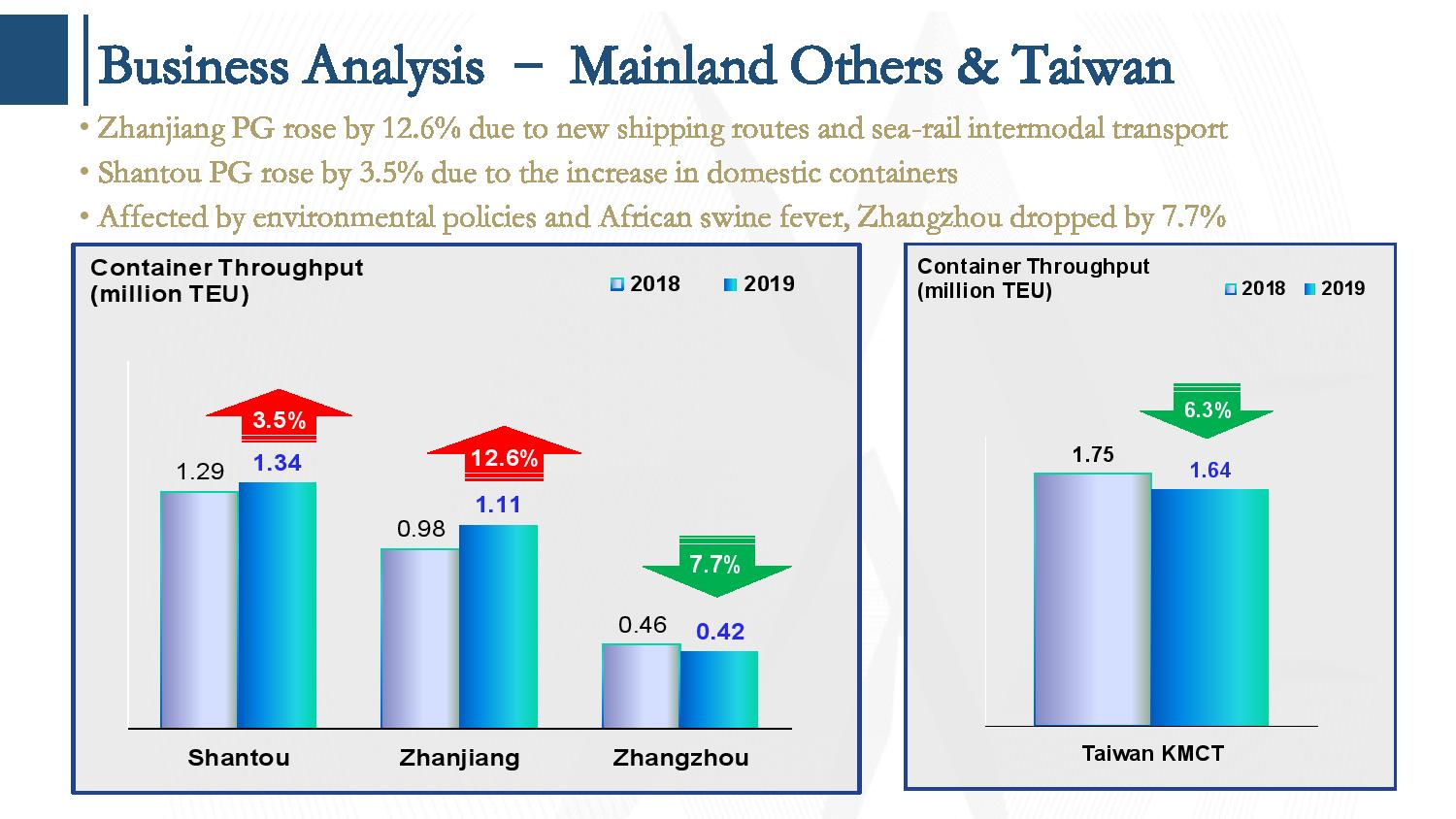 Business Analysis – Mainland Others & Taiwan

• Zhanjiang PG rose by 12.6% due to new shipping routes and sea-rail intermodal transport

• Shantou PG rose by 3.5% due to the increase in domestic containers

• Affected by environmental policies and African swine fever, Zhangzhou dropped by 7.7%

Container Throughput (million TEU)

2018 2019

3.5%

1.29 1.34

12.6%

0.98 1.11

7.7%

0.46 0.42

Shantou Zhanjiang Zhangzhou

Container Throughput (million TEU)

2018 2019

6.3%

1.75 1.64

Taiwan KMCT